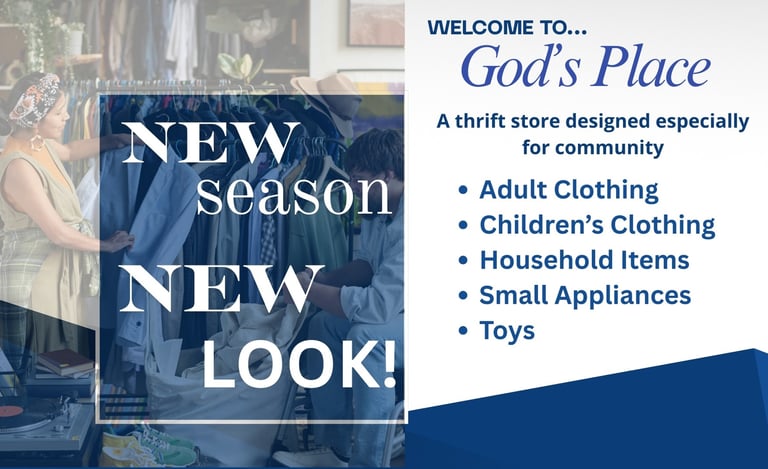 NEW
season
NEW
LOOK!

WELCOME TO...
God's Place

A thrift store designed especially for community

• Adult Clothing
• Children's Clothing
• Household Items
• Small Appliances
• Toys